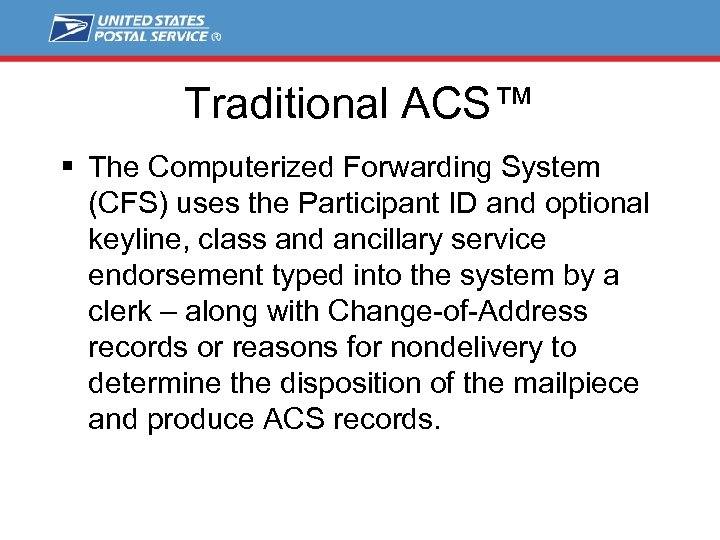 UNITED STATES
POSTAL SERVICE ®

Traditional ACS™

▪ The Computerized Forwarding System (CFS) uses the Participant ID and optional keyline, class and ancillary service endorsement typed into the system by a clerk – along with Change-of-Address records or reasons for nondelivery to determine the disposition of the mailpiece and produce ACS records.